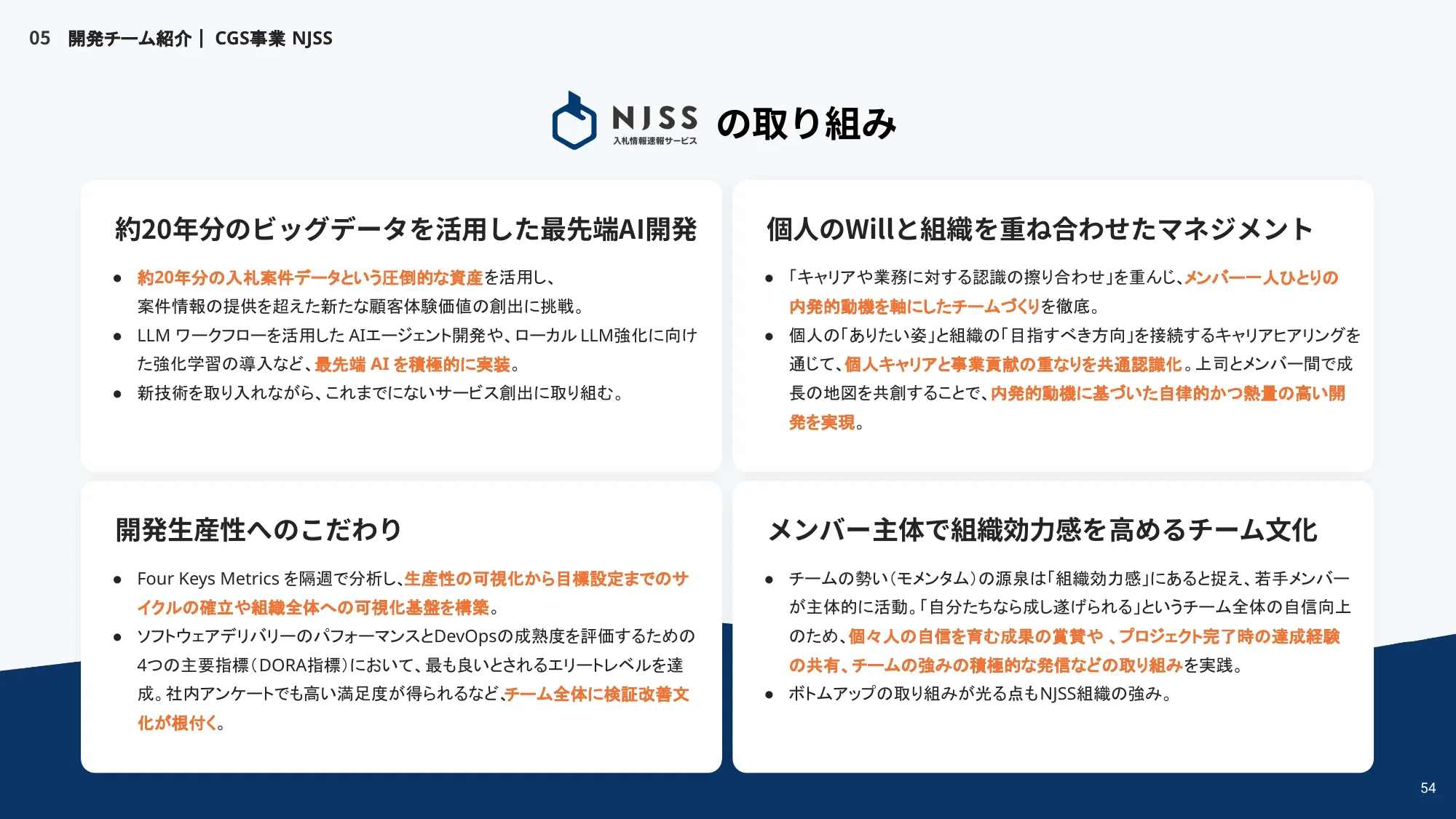 05 開発チーム紹介 | CGS事業 NJSS

NJSS 入札情報速報サービス の取り組み

約20年分のビッグデータを活用した最先端AI開発

● 約20年分の入札案件データという圧倒的な資産を活用し、案件情報の提供を超えた新たな顧客体験価値の創出に挑戦。
● LLM ワークフローを活用した AIエージェント開発や、ローカル LLM強化に向けた強化学習の導入など、最先端 AI を積極的に実装。
● 新技術を取り入れながら、これまでにないサービス創出に取り組む。

個人のWillと組織を重ね合わせたマネジメント

● 「キャリアや業務に対する認識の擦り合わせ」を重んじ、メンバー一人ひとりの内発的動機を軸にしたチームづくりを徹底。
● 個人の「ありたい姿」と組織の「目指すべき方向」を接続するキャリアヒアリングを通じて、個人キャリアと事業貢献の重なりを共通認識化。上司とメンバー間で成長の地図を共創することで、内発的動機に基づいた自律的かつ熱量の高い開発を実現。

開発生産性へのこだわり

● Four Keys Metrics を隔週で分析し、生産性の可視化から目標設定までのサイクルの確立や組織全体への可視化基盤を構築。
● ソフトウェアデリバリーのパフォーマンスとDevOpsの成熟度を評価するための4つの主要指標(DORA指標)において、最も良いとされるエリートレベルを達成。社内アンケートでも高い満足度が得られるなど、チーム全体に検証改善文化が根付く。

メンバー主体で組織効力感を高めるチーム文化

● チームの勢い(モメンタム)の源泉は「組織効力感」にあると捉え、若手メンバーが主体的に活動。「自分たちなら成し遂げられる」というチーム全体の自信向上のため、個々人の自信を育む成果の賞賛や 、プロジェクト完了時の達成経験の共有、チームの強みの積極的な発信などの取り組みを実践。
● ボトムアップの取り組みが光る点もNJSS組織の強み。

54